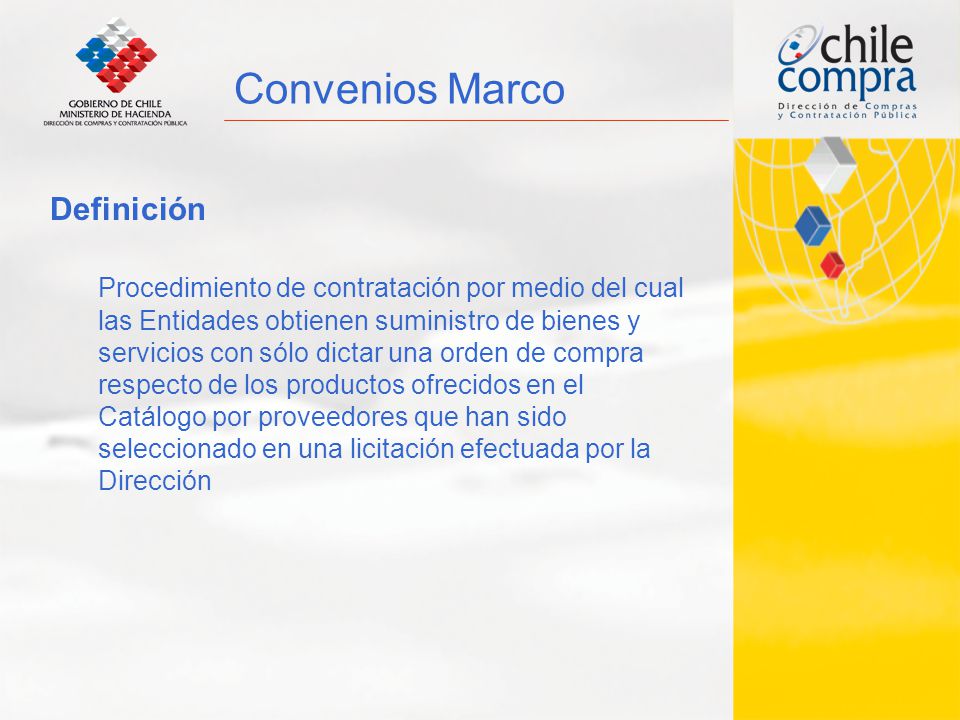 GOBIERNO DE CHILE
MINISTERIO DE HACIENDA
DIRECCIÓN DE COMPRAS Y CONTRATACIÓN PÚBLICA

Convenios Marco

chile compra
Dirección de Compras y Contratación Pública

Definición

Procedimiento de contratación por medio del cual las Entidades obtienen suministro de bienes y servicios con sólo dictar una orden de compra respecto de los productos ofrecidos en el Catálogo por proveedores que han sido seleccionado en una licitación efectuada por la Dirección